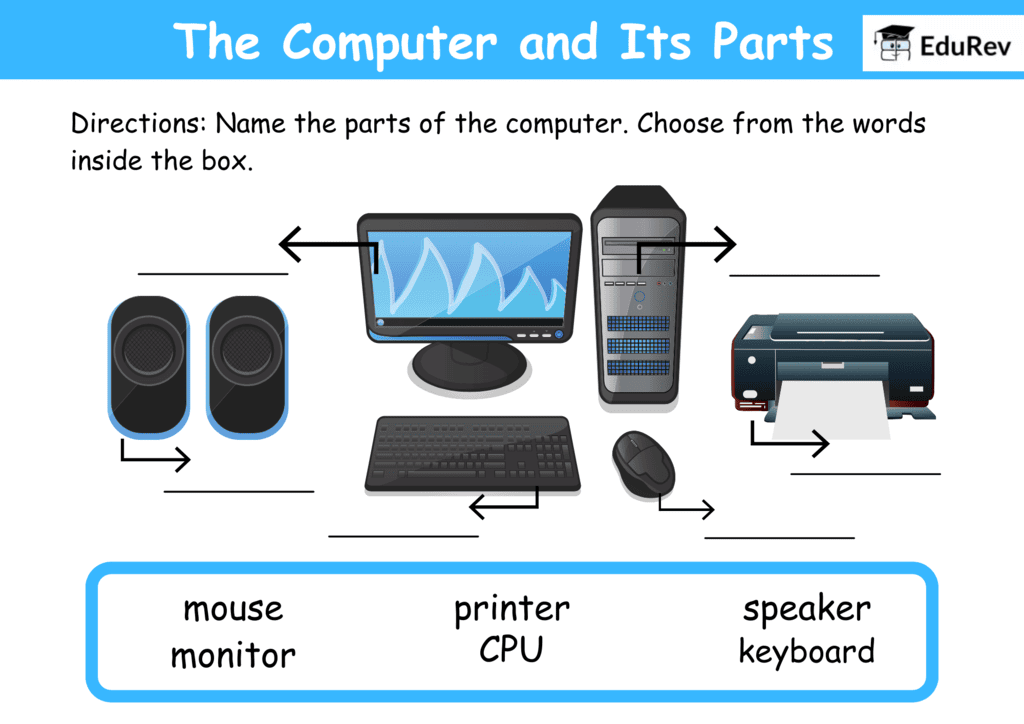 The Computer and Its Parts

EduRev

Directions: Name the parts of the computer. Choose from the words inside the box.

mouse
monitor

printer
CPU

speaker
keyboard